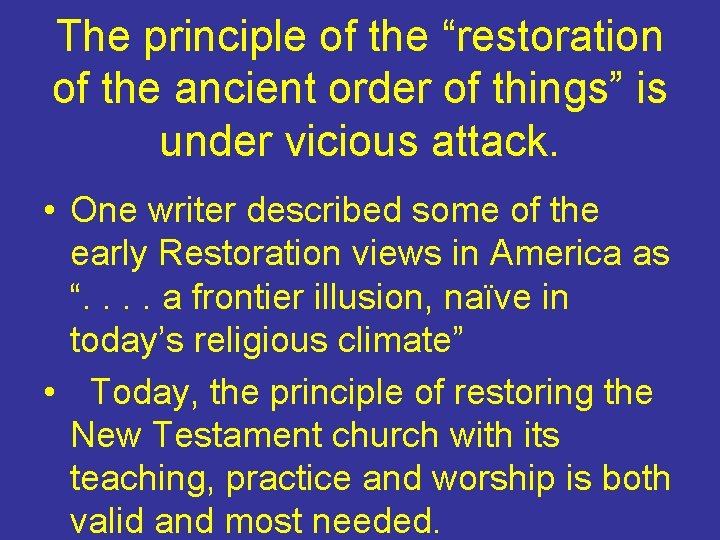 The principle of the “restoration of the ancient order of things” is under vicious attack.

• One writer described some of the early Restoration views in America as “. . . . a frontier illusion, naïve in today’s religious climate”

• Today, the principle of restoring the New Testament church with its teaching, practice and worship is both valid and most needed.